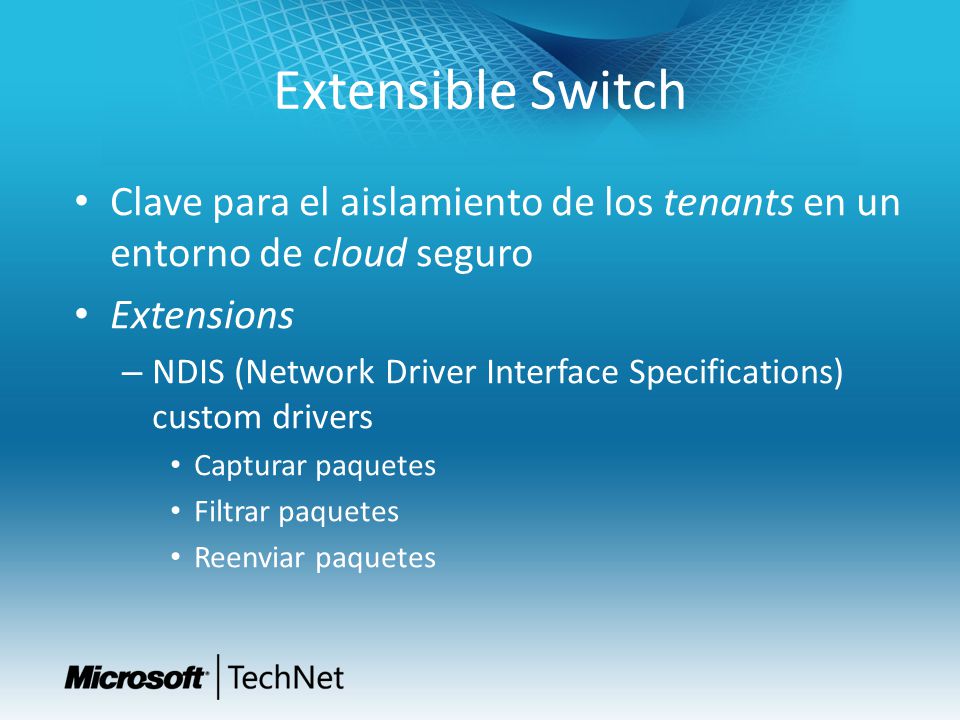 Extensible Switch

• Clave para el aislamiento de los tenants en un entorno de cloud seguro
• Extensions
– NDIS (Network Driver Interface Specifications) custom drivers
• Capturar paquetes
• Filtrar paquetes
• Reenviar paquetes

Microsoft | TechNet